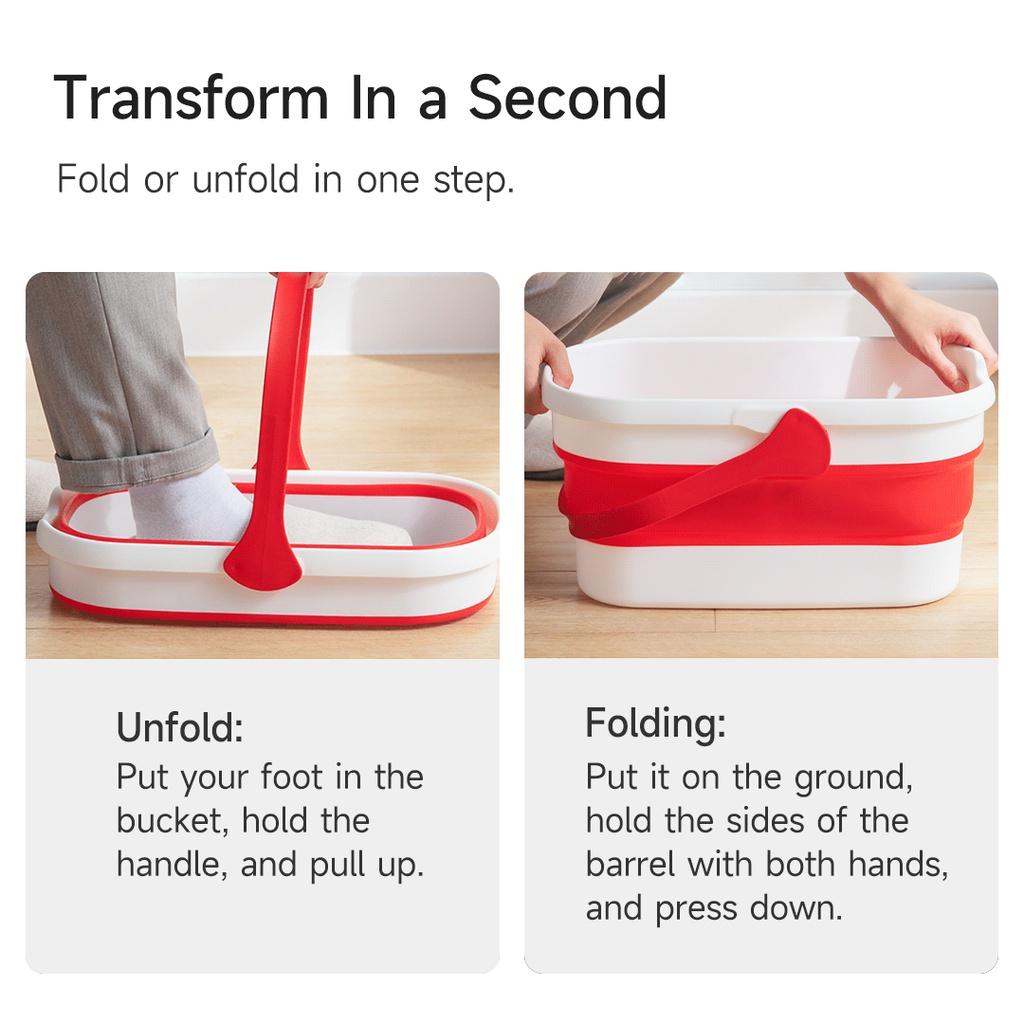 Transform In a Second

Fold or unfold in one step.

Unfold:
Put your foot in the bucket, hold the handle, and pull up.

Folding:
Put it on the ground, hold the sides of the barrel with both hands, and press down.